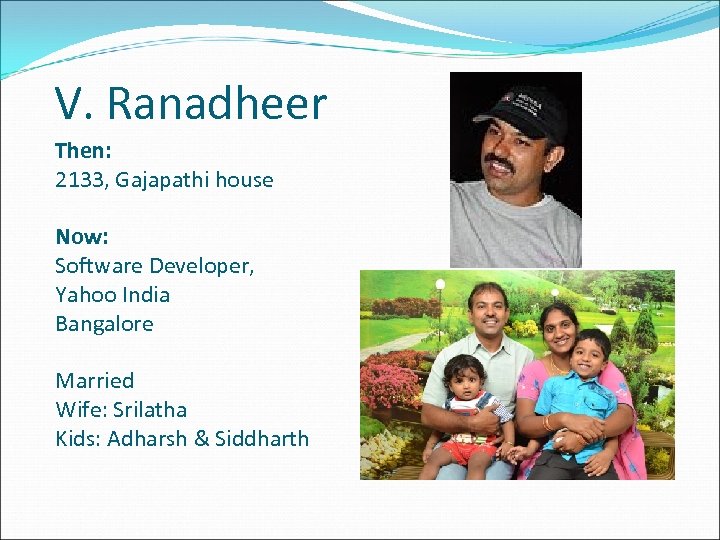 V. Ranadheer

Then:
2133, Gajapathi house

Now:
Software Developer,
Yahoo India
Bangalore

Married
Wife: Srilatha
Kids: Adharsh & Siddharth